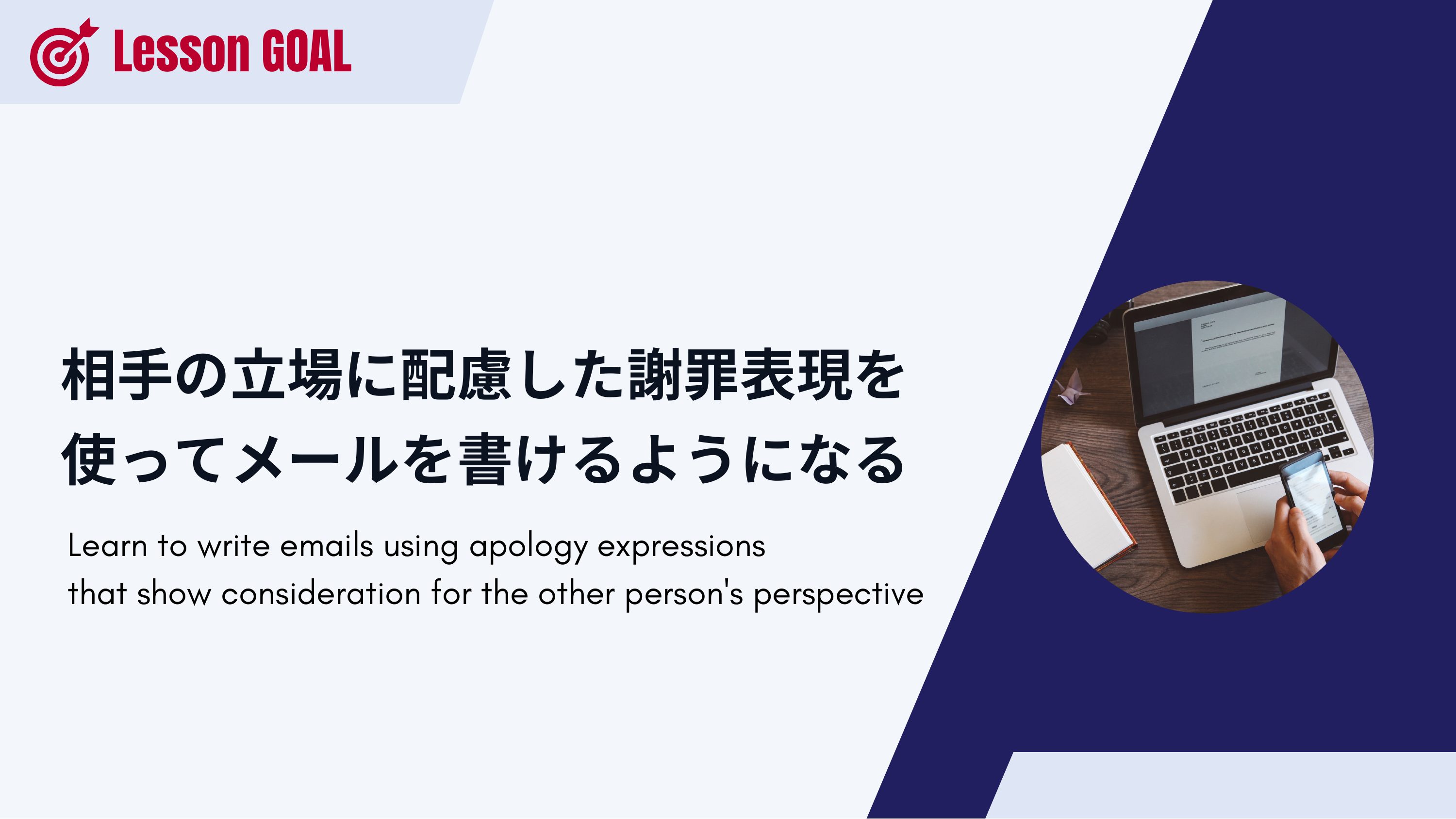 Lesson GOAL

相手の立場に配慮した謝罪表現を使ってメールを書けるようになる

Learn to write emails using apology expressions that show consideration for the other person's perspective